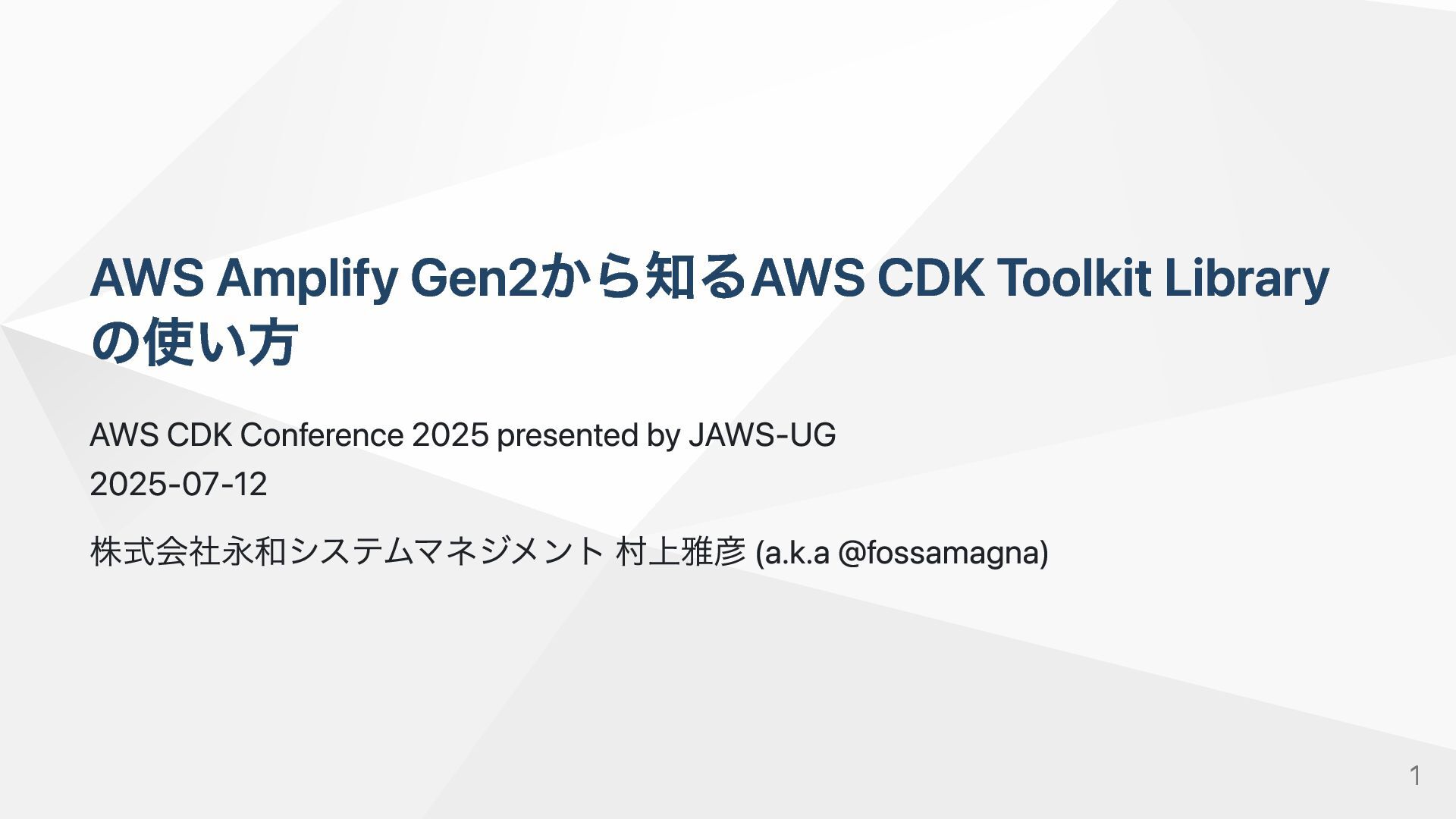 AWS Amplify Gen2から知るAWS CDK Toolkit Libraryの使い方

AWS CDK Conference 2025 presented by JAWS-UG
2025-07-12

株式会社永和システムマネジメント 村上雅彦 (a.k.a @fossamagna)

1